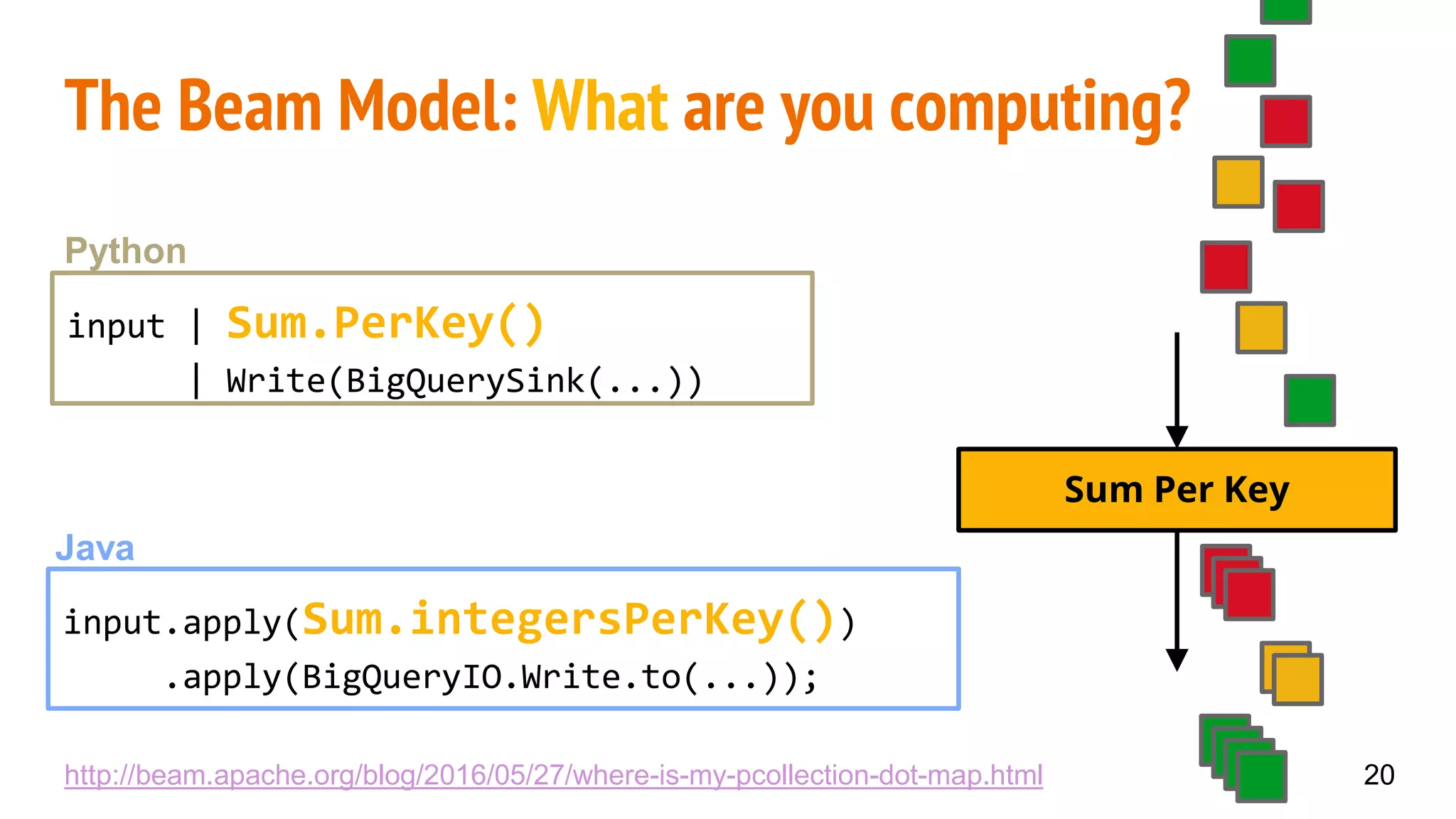 The Beam Model: What are you computing?

Python

input | Sum.PerKey()
      | Write(BigQuerySink(...))

Sum Per Key

Java

input.apply(Sum.integersPerKey())
     .apply(BigQueryIO.Write.to(...));

http://beam.apache.org/blog/2016/05/27/where-is-my-pcollection-dot-map.html

20